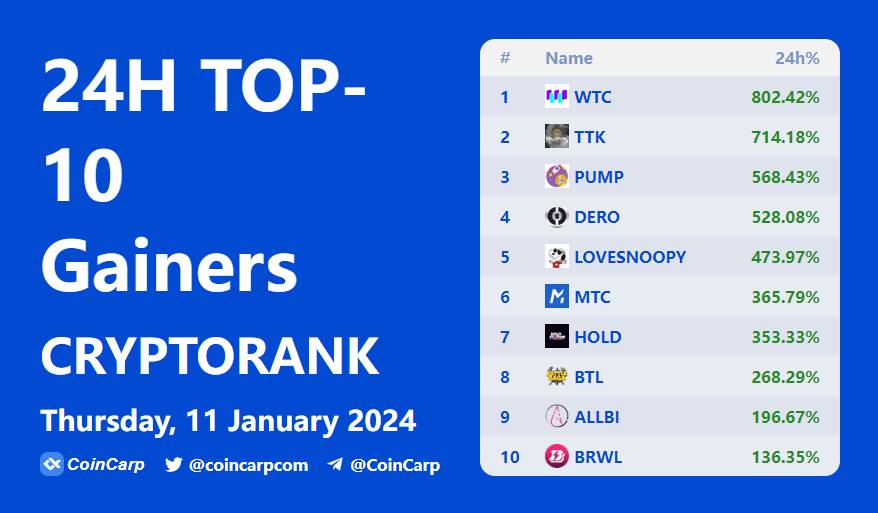 24H TOP-10 Gainers

CRYPTORANK

Thursday, 11 January 2024

CoinCarp @coincarpcom @CoinCarp

| # | Name | 24h% |
|---|---|---|
| 1 | WTC | 802.42% |
| 2 | TTK | 714.18% |
| 3 | PUMP | 568.43% |
| 4 | DERO | 528.08% |
| 5 | LOVESNOOPY | 473.97% |
| 6 | MTC | 365.79% |
| 7 | HOLD | 353.33% |
| 8 | BTL | 268.29% |
| 9 | ALLBI | 196.67% |
| 10 | BRWL | 136.35% |